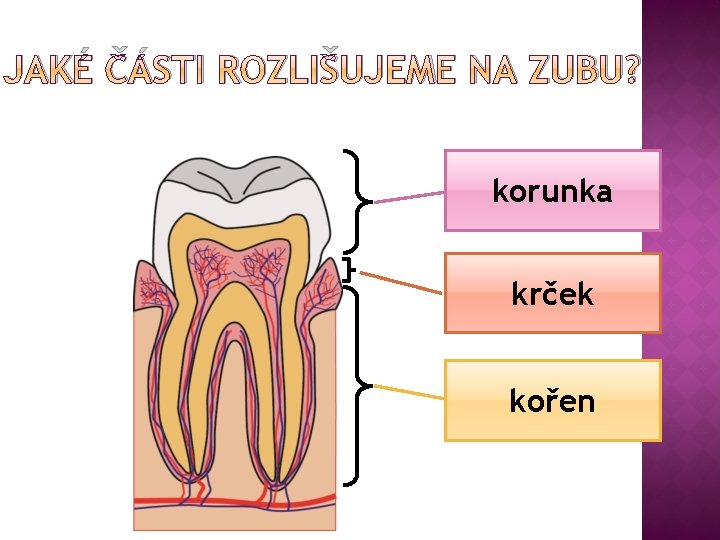 JAKÉ ČÁSTI ROZLIŠUJEME NA ZUBU?

korunka

krček

kořen